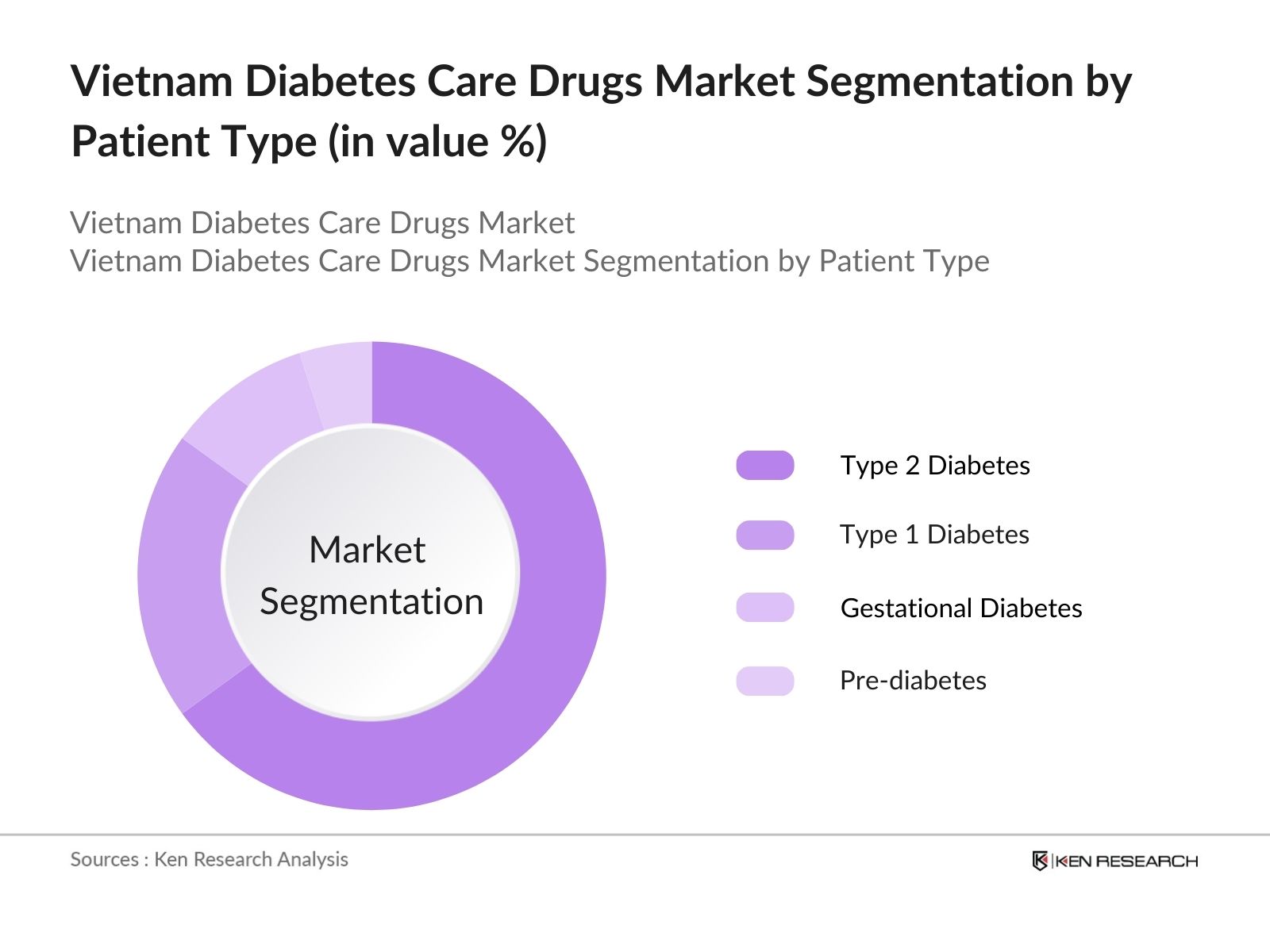 Vietnam Diabetes Care Drugs Market Segmentation by Patient Type (in value %)

Vietnam Diabetes Care Drugs Market
Vietnam Diabetes Care Drugs Market Segmentation by Patient Type

Market Segmentation

Type 2 Diabetes

Type 1 Diabetes

Gestational Diabetes

Pre-diabetes

Sources : Ken Research Analysis

KEN RESEARCH